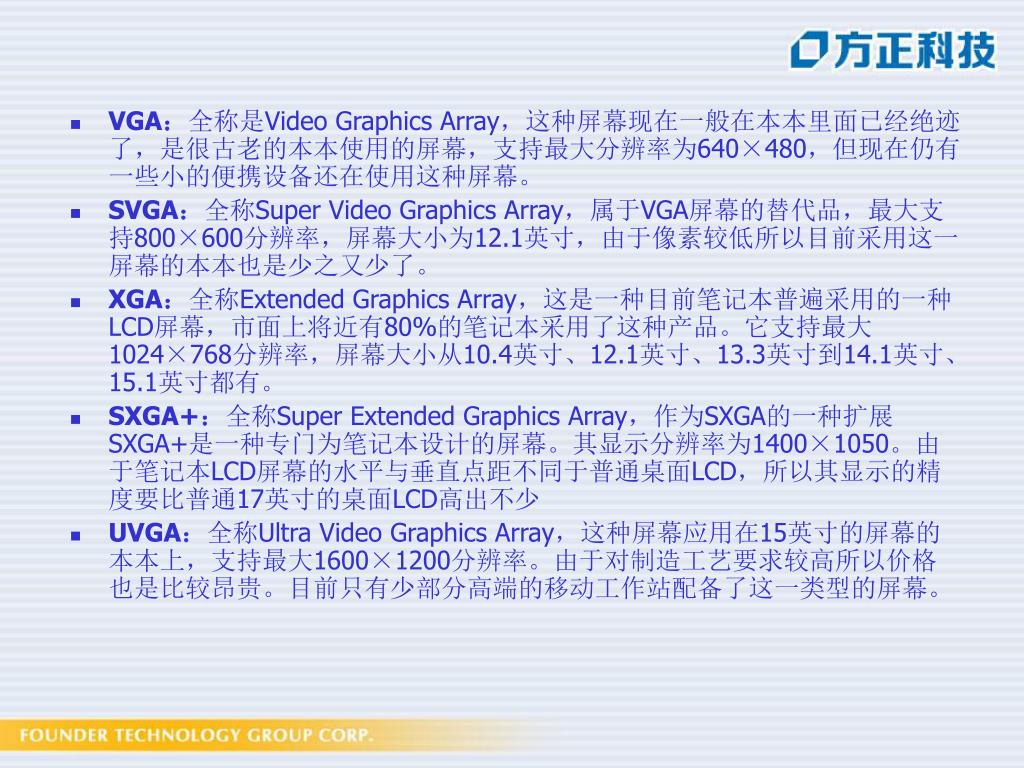 方正科技

- VGA：全称是Video Graphics Array，这种屏幕现在一般在本本里面已经绝迹了，是很古老的本本使用的屏幕，支持最大分辨率为640×480，但现在仍有一些小的便携设备还在使用这种屏幕。
- SVGA：全称Super Video Graphics Array，属于VGA屏幕的替代品，最大支持800×600分辨率，屏幕大小为12.1英寸，由于像素较低所以目前采用这一屏幕的本本也是少之又少了。
- XGA：全称Extended Graphics Array，这是一种目前笔记本普遍采用的一种LCD屏幕，市面上将近有80%的笔记本采用了这种产品。它支持最大1024×768分辨率，屏幕大小从10.4英寸、12.1英寸、13.3英寸到14.1英寸、15.1英寸都有。
- SXGA+：全称Super Extended Graphics Array，作为SXGA的一种扩展SXGA+是一种专门为笔记本设计的屏幕。其显示分辨率为1400×1050。由于笔记本LCD屏幕的水平与垂直点距不同于普通桌面LCD，所以其显示的精度要比普通17英寸的桌面LCD高出不少
- UVGA：全称Ultra Video Graphics Array，这种屏幕应用在15英寸的屏幕的本本上，支持最大1600×1200分辨率。由于对制造工艺要求较高所以价格也是比较昂贵。目前只有少部分高端的移动工作站配备了这一类型的屏幕。

FOUNDER TECHNOLOGY GROUP CORP.